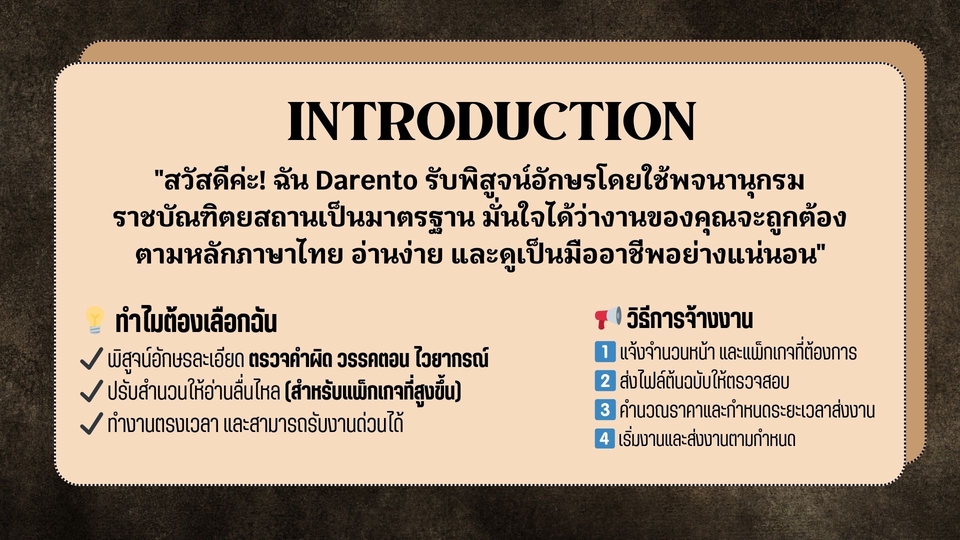 INTRODUCTION

"สวัสดีค่ะ! ฉัน Darento รับพิสูจน์อักษรโดยใช้พจนานุกรมราชบัณฑิตยสถานเป็นมาตรฐาน มั่นใจได้ว่างานของคุณจะถูกต้องตามหลักภาษาไทย อ่านง่าย และดูเป็นมืออาชีพอย่างแน่นอน"

💡 ทำไมต้องเลือกฉัน

✓ พิสูจน์อักษรละเอียด ตรวจคำผิด วรรคตอน ไวยากรณ์
✓ ปรับสำนวนให้อ่านลื่นไหล (สำหรับแพ็กเกจที่สูงขึ้น)
✓ ทำงานตรงเวลา และสามารถรับงานด่วนได้

📢 วิธีการจ้างงาน

1 แจ้งจำนวนหน้า และแพ็กเกจที่ต้องการ
2 ส่งไฟล์ต้นฉบับให้ตรวจสอบ
3 คำนวณราคาและกำหนดระยะเวลาส่งงาน
4 เริ่มงานและส่งงานตามกำหนด